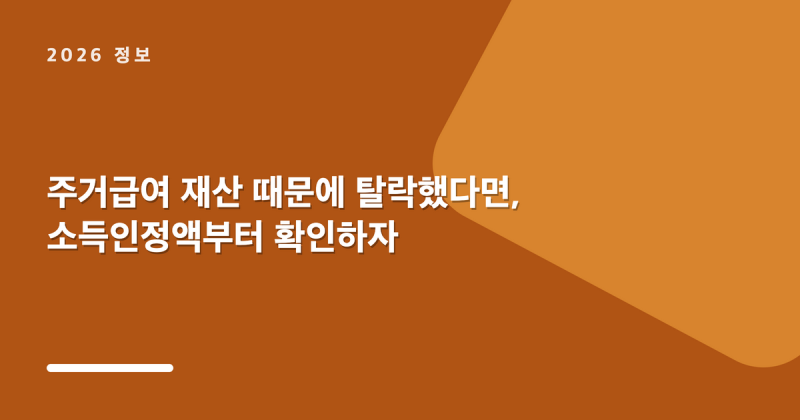 2026 정보

주거급여 재산 때문에 탈락했다면,
소득인정액부터 확인하자